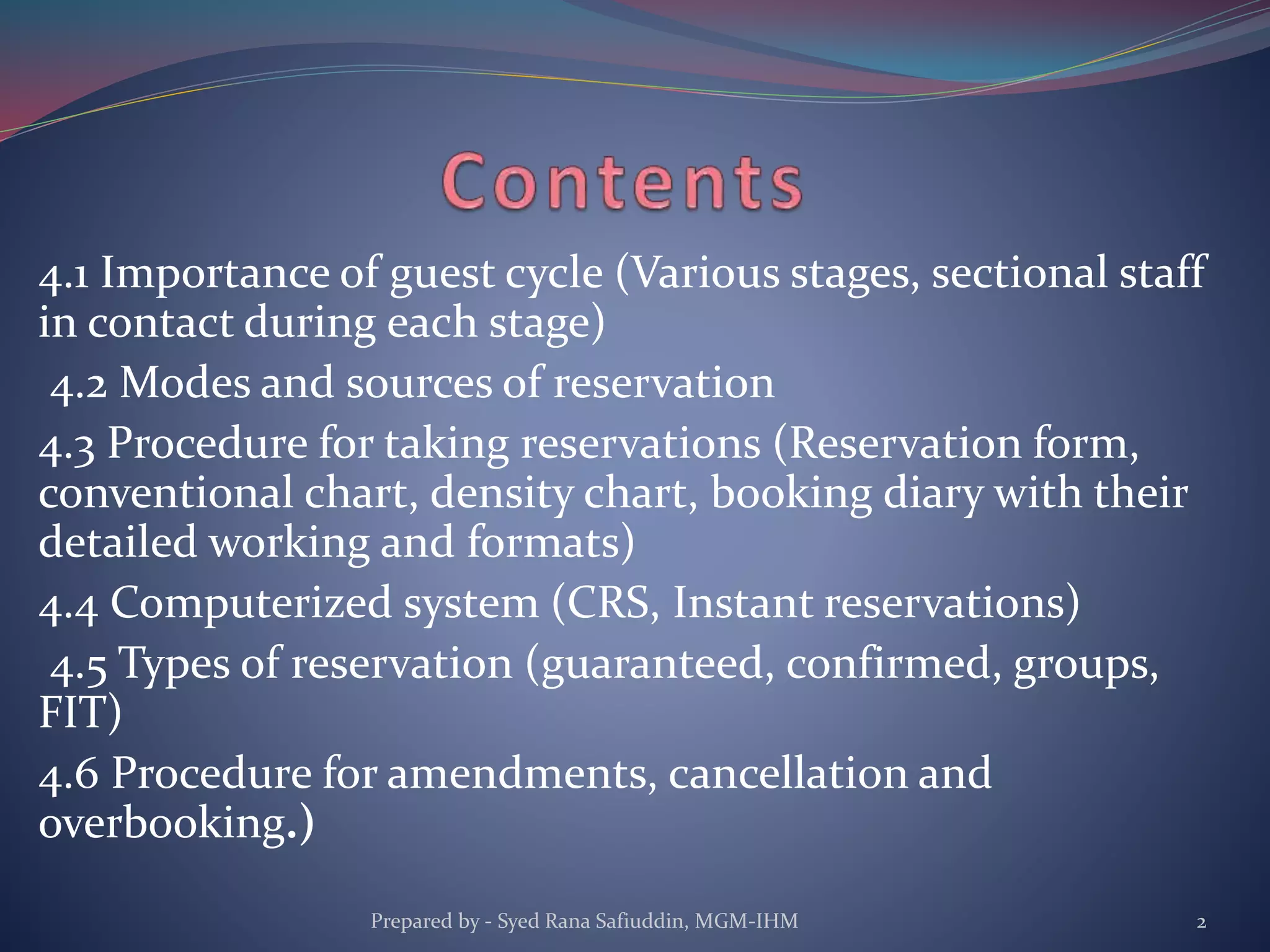 Contents

4.1 Importance of guest cycle (Various stages, sectional staff in contact during each stage)

4.2 Modes and sources of reservation

4.3 Procedure for taking reservations (Reservation form, conventional chart, density chart, booking diary with their detailed working and formats)

4.4 Computerized system (CRS, Instant reservations)

4.5 Types of reservation (guaranteed, confirmed, groups, FIT)

4.6 Procedure for amendments, cancellation and overbooking.)

Prepared by - Syed Rana Safiuddin, MGM-IHM

2